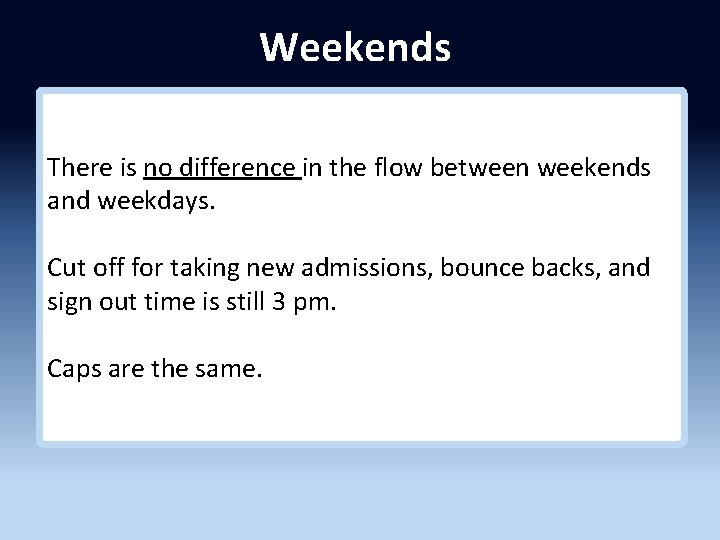 Weekends

There is no difference in the flow between weekends and weekdays.

Cut off for taking new admissions, bounce backs, and sign out time is still 3 pm.

Caps are the same.